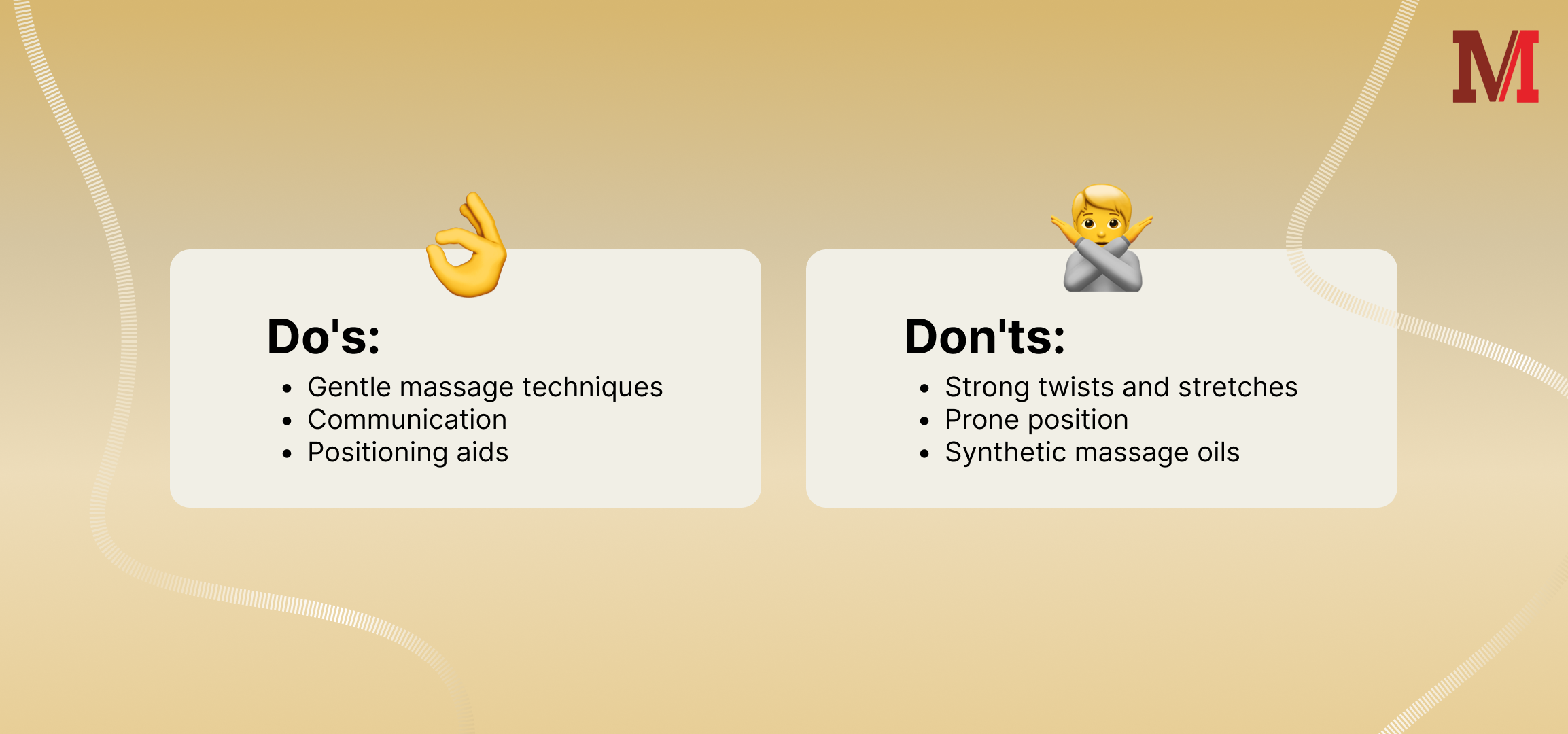 M

Do's:
- Gentle massage techniques
- Communication
- Positioning aids

Don'ts:
- Strong twists and stretches
- Prone position
- Synthetic massage oils